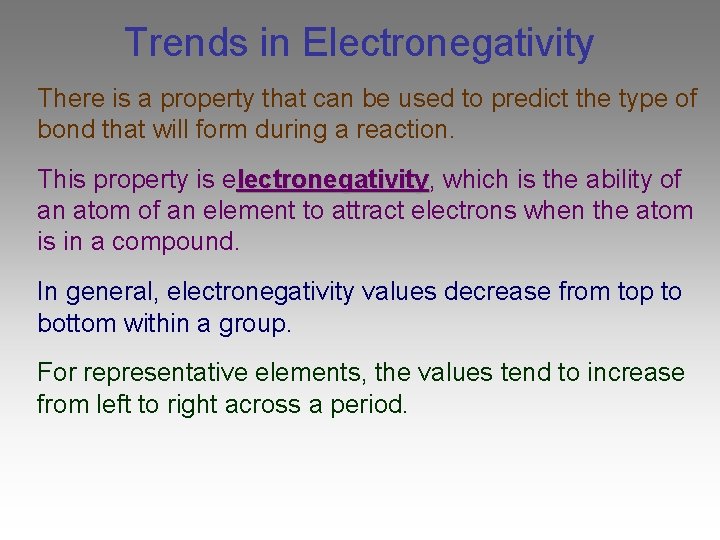 Trends in Electronegativity

There is a property that can be used to predict the type of bond that will form during a reaction.

This property is electronegativity, which is the ability of an atom of an element to attract electrons when the atom is in a compound.

In general, electronegativity values decrease from top to bottom within a group.

For representative elements, the values tend to increase from left to right across a period.